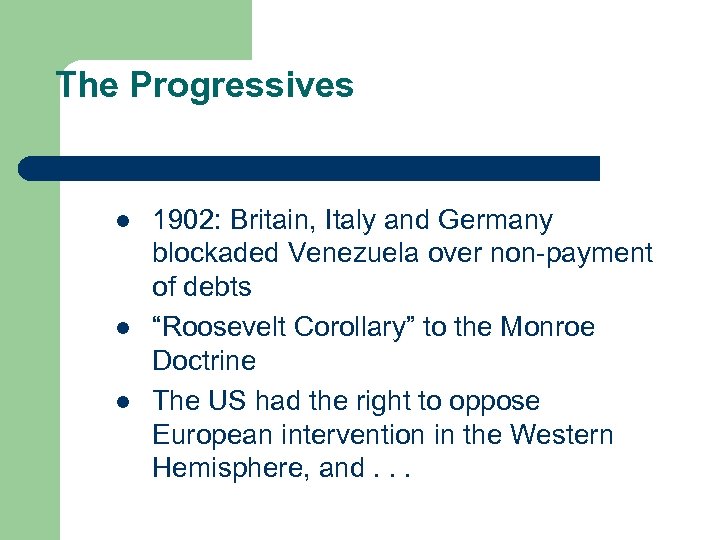 The Progressives

- 1902: Britain, Italy and Germany blockaded Venezuela over non-payment of debts
- “Roosevelt Corollary” to the Monroe Doctrine
- The US had the right to oppose European intervention in the Western Hemisphere, and . . .